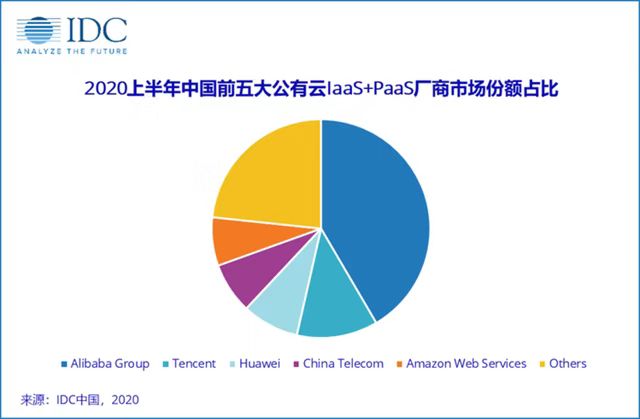 IDC
ANALYZE THE FUTURE

2020上半年中国前五大公有云IaaS+PaaS厂商市场份额占比

Alibaba Group
Tencent
Huawei
China Telecom
Amazon Web Services
Others

来源：IDC中国，2020